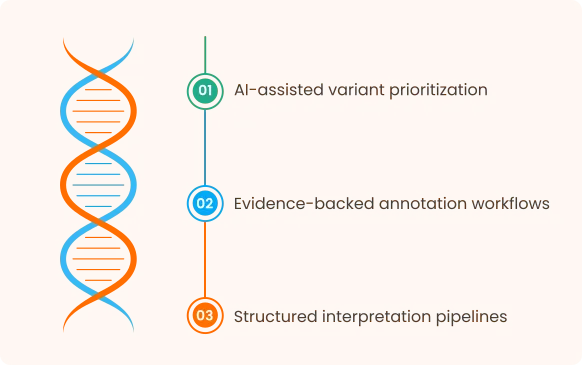 01 AI-assisted variant prioritization

02 Evidence-backed annotation workflows

03 Structured interpretation pipelines